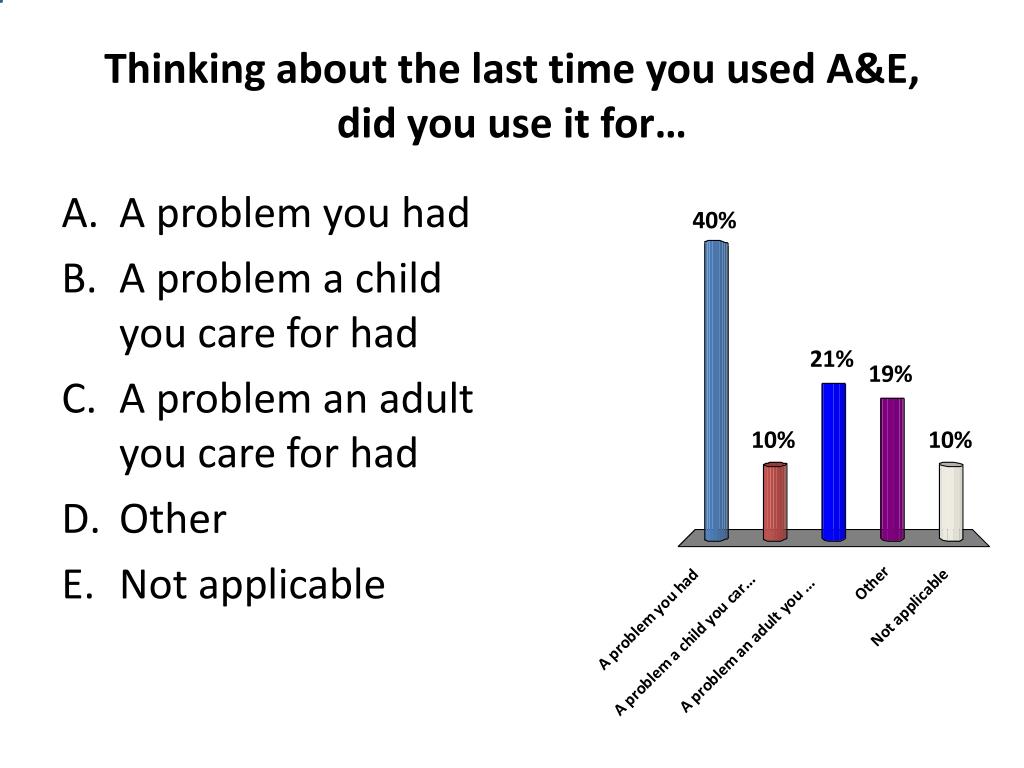 Thinking about the last time you used A&E, did you use it for…

A. A problem you had
B. A problem a child you care for had
C. A problem an adult you care for had
D. Other
E. Not applicable

40%
10%
21%
19%
10%

A problem you had
A problem a child you car...
A problem an adult you ...
Other
Not applicable